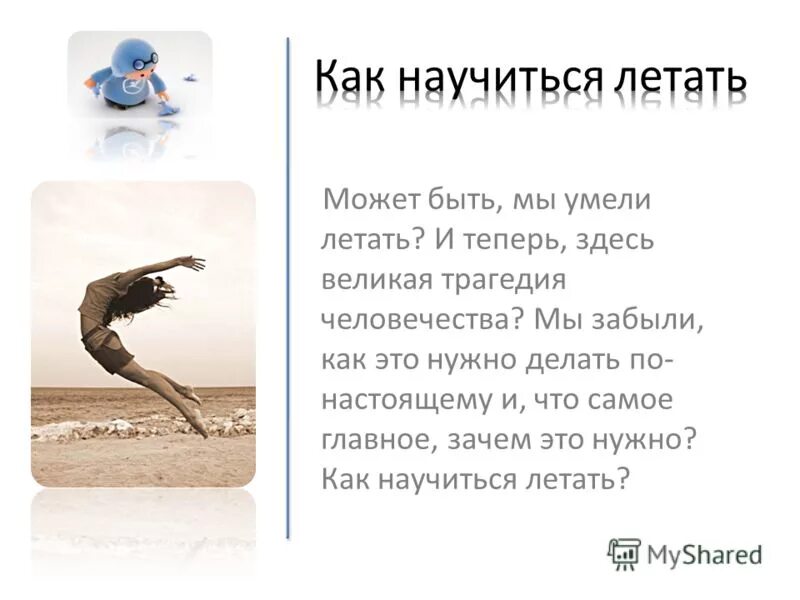 Как научиться летать

Может быть, мы умели летать? И теперь, здесь великая трагедия человечества? Мы забыли, как это нужно делать по-настоящему и, что самое главное, зачем это нужно? Как научиться летать?

MyShared